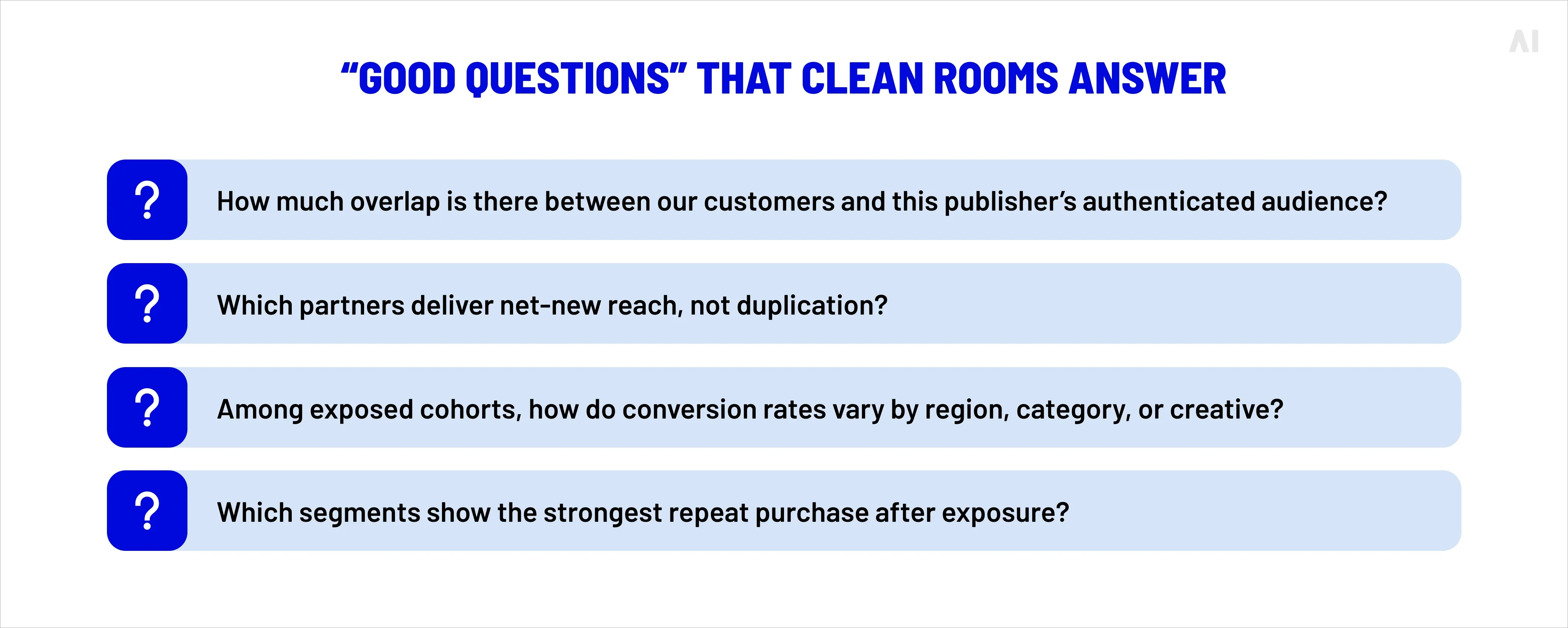 AI

“GOOD QUESTIONS” THAT CLEAN ROOMS ANSWER

?

How much overlap is there between our customers and this publisher’s authenticated audience?

?

Which partners deliver net-new reach, not duplication?

?

Among exposed cohorts, how do conversion rates vary by region, category, or creative?

?

Which segments show the strongest repeat purchase after exposure?